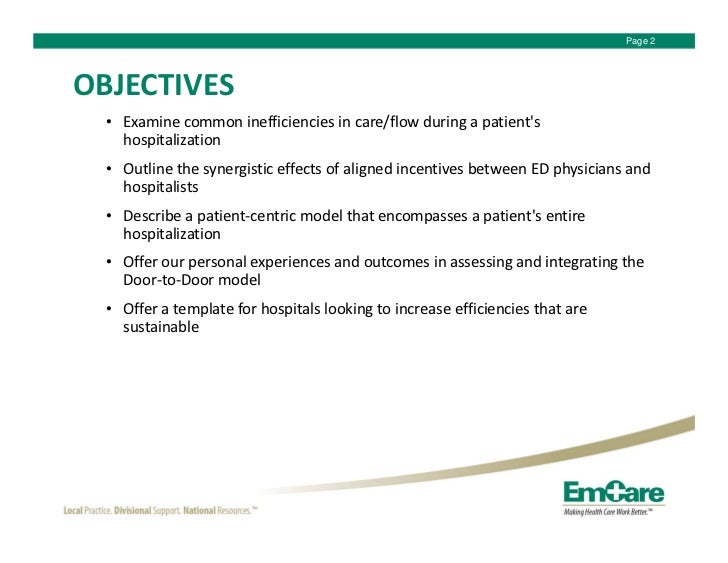 Page 2

OBJECTIVES

• Examine common inefficiencies in care/flow during a patient's hospitalization

• Outline the synergistic effects of aligned incentives between ED physicians and hospitalists

• Describe a patient-centric model that encompasses a patient's entire hospitalization

• Offer our personal experiences and outcomes in assessing and integrating the Door-to-Door model

• Offer a template for hospitals looking to increase efficiencies that are sustainable

Local Practice. Divisional Support. National Resources.™

EmCare
Making Health Care Work Better.™